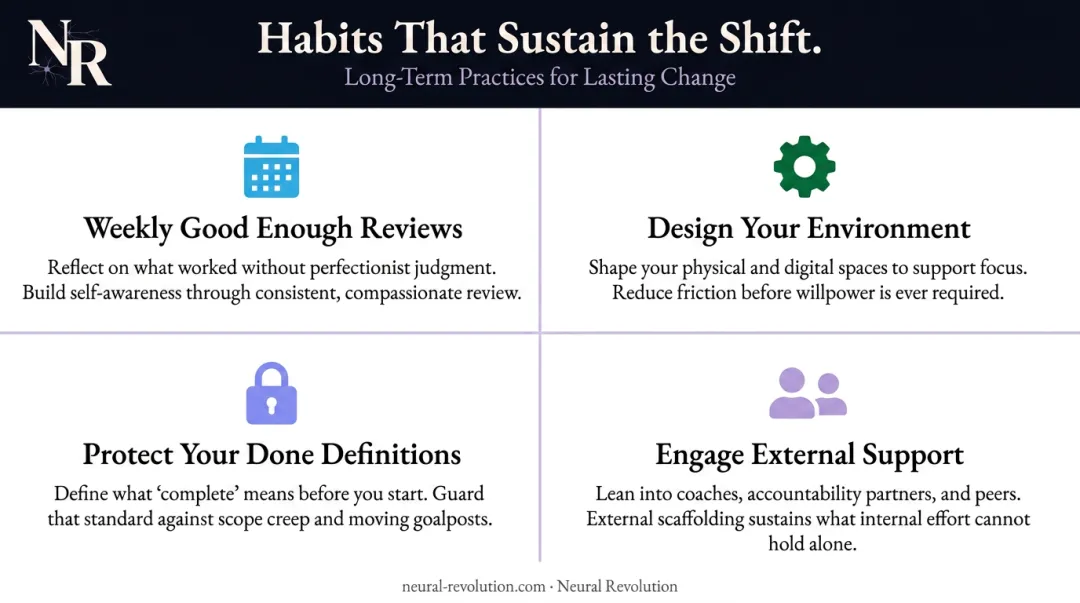 NR

Habits That Sustain the Shift.

Long-Term Practices for Lasting Change

Weekly Good Enough Reviews

Reflect on what worked without perfectionist judgment. Build self-awareness through consistent, compassionate review.

Design Your Environment

Shape your physical and digital spaces to support focus. Reduce friction before willpower is ever required.

Protect Your Done Definitions

Define what 'complete' means before you start. Guard that standard against scope creep and moving goalposts.

Engage External Support

Lean into coaches, accountability partners, and peers. External scaffolding sustains what internal effort cannot hold alone.

neural-revolution.com · Neural Revolution